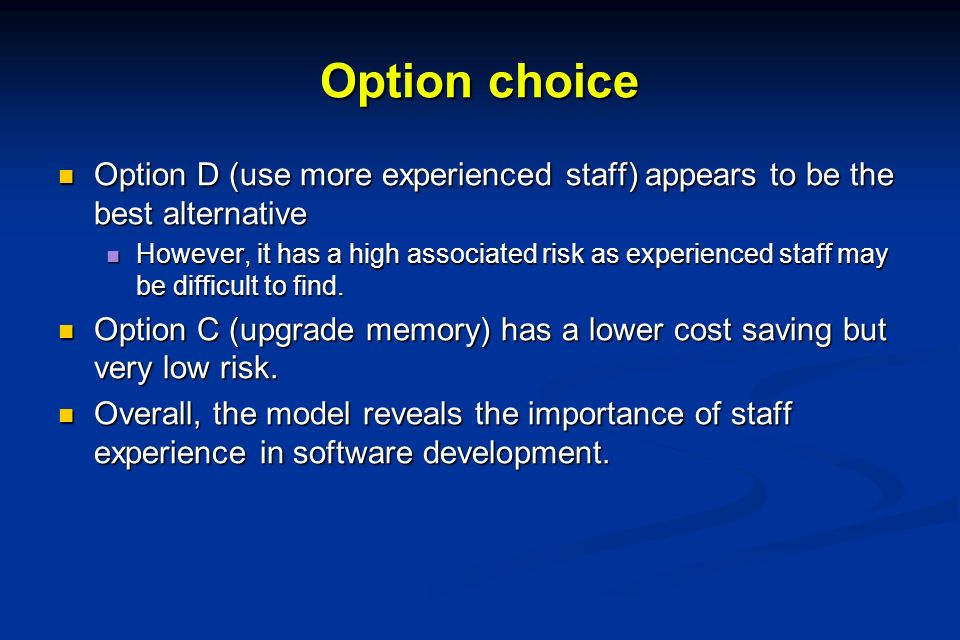 Option choice

- Option D (use more experienced staff) appears to be the best alternative
  - However, it has a high associated risk as experienced staff may be difficult to find.
- Option C (upgrade memory) has a lower cost saving but very low risk.
- Overall, the model reveals the importance of staff experience in software development.